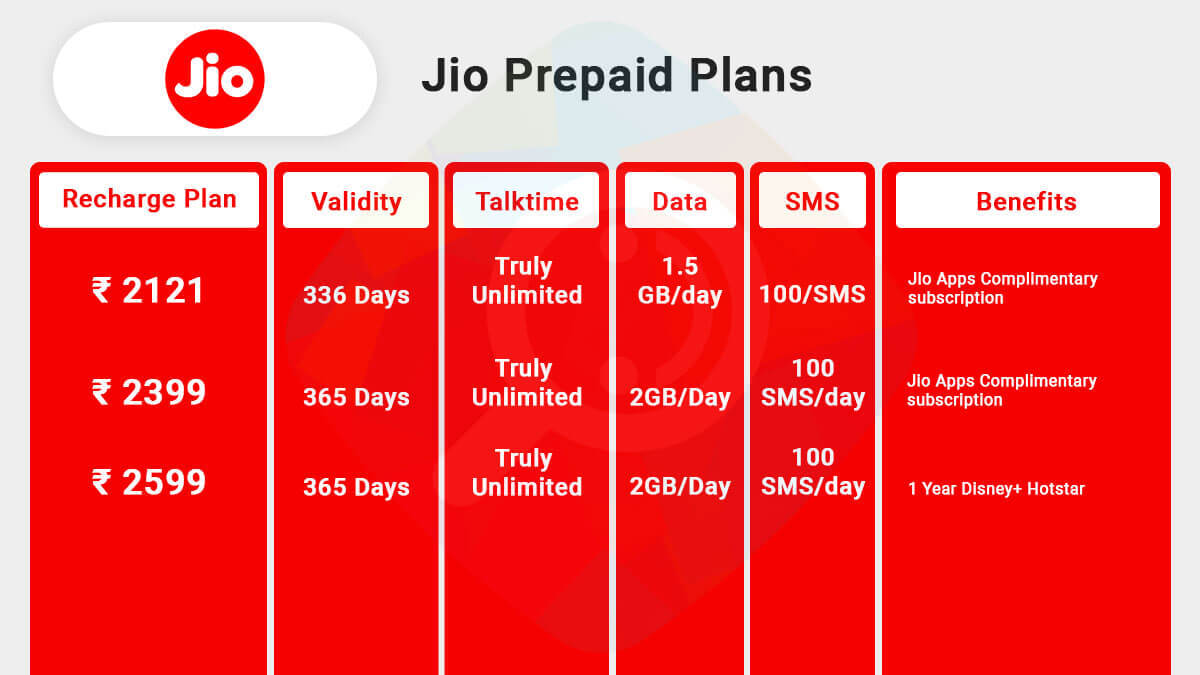 Jio

Jio Prepaid Plans

| Recharge Plan | Validity | Talktime | Data | SMS | Benefits |
|---|---|---|---|---|---|
| ₹ 2121 | 336 Days | Truly Unlimited | 1.5 GB/day | 100/SMS | Jio Apps Complimentary subscription |
| ₹ 2399 | 365 Days | Truly Unlimited | 2GB/Day | 100 SMS/day | Jio Apps Complimentary subscription |
| ₹ 2599 | 365 Days | Truly Unlimited | 2GB/Day | 100 SMS/day | 1 Year Disney+ Hotstar |